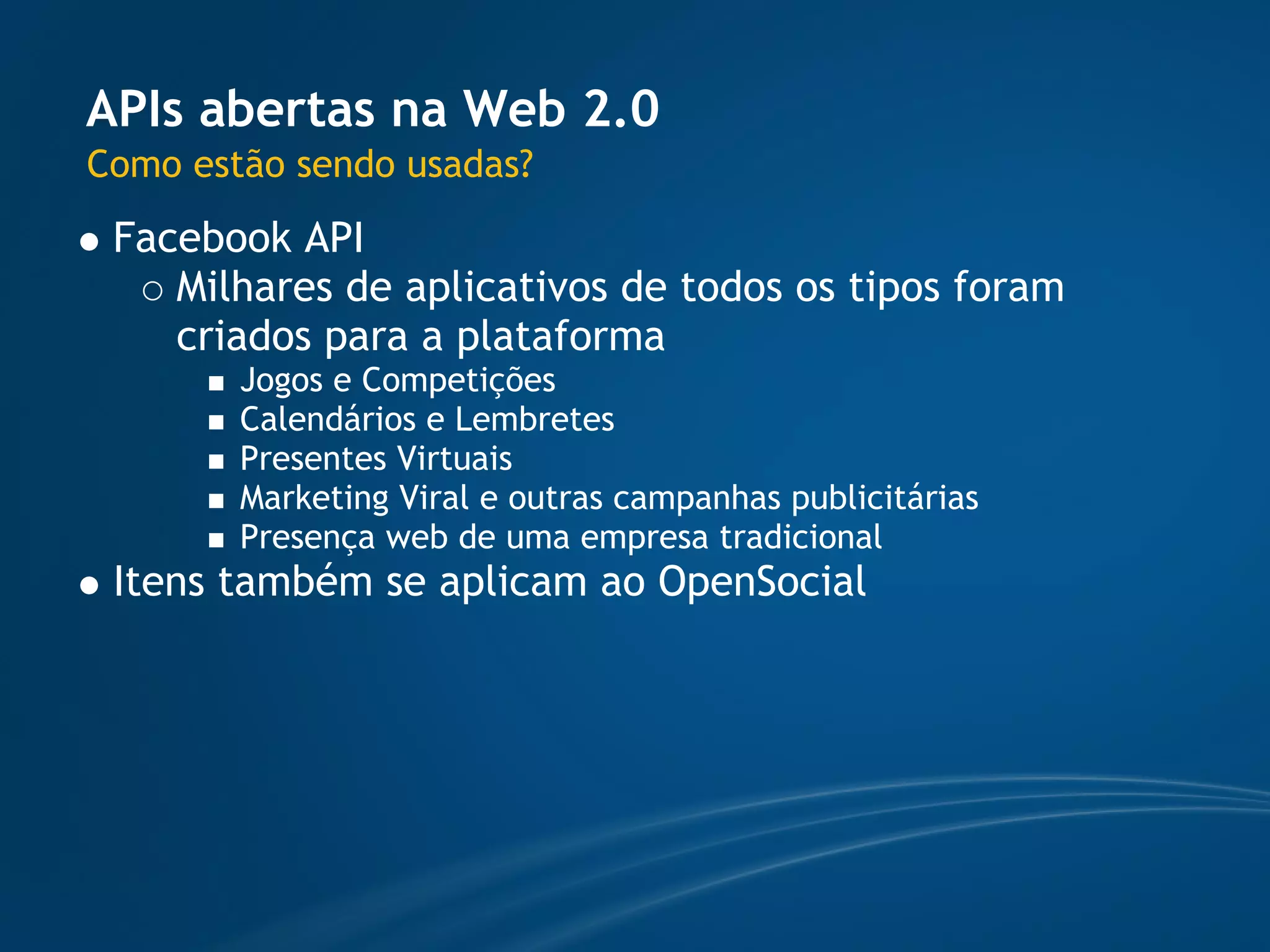 APIs abertas na Web 2.0
Como estão sendo usadas?

● Facebook API
  ○ Milhares de aplicativos de todos os tipos foram criados para a plataforma
    ■ Jogos e Competições
    ■ Calendários e Lembretes
    ■ Presentes Virtuais
    ■ Marketing Viral e outras campanhas publicitárias
    ■ Presença web de uma empresa tradicional
● Itens também se aplicam ao OpenSocial